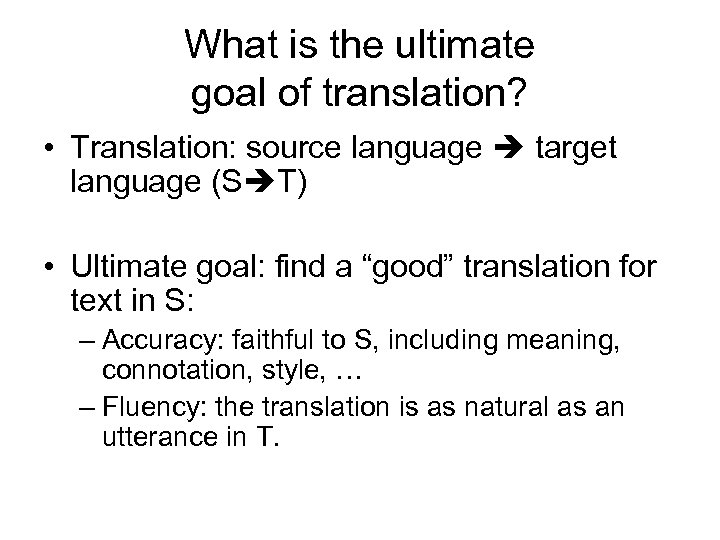 What is the ultimate goal of translation?

• Translation: source language ➔ target language (S➔T)

• Ultimate goal: find a “good” translation for text in S:
– Accuracy: faithful to S, including meaning, connotation, style, …
– Fluency: the translation is as natural as an utterance in T.